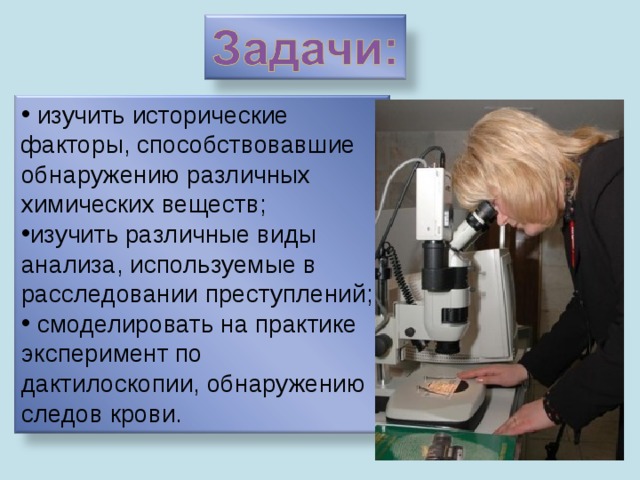 Задачи:

• изучить исторические факторы, способствовавшие обнаружению различных химических веществ;
•изучить различные виды анализа, используемые в расследовании преступлений;
• смоделировать на практике эксперимент по дактилоскопии, обнаружению следов крови.